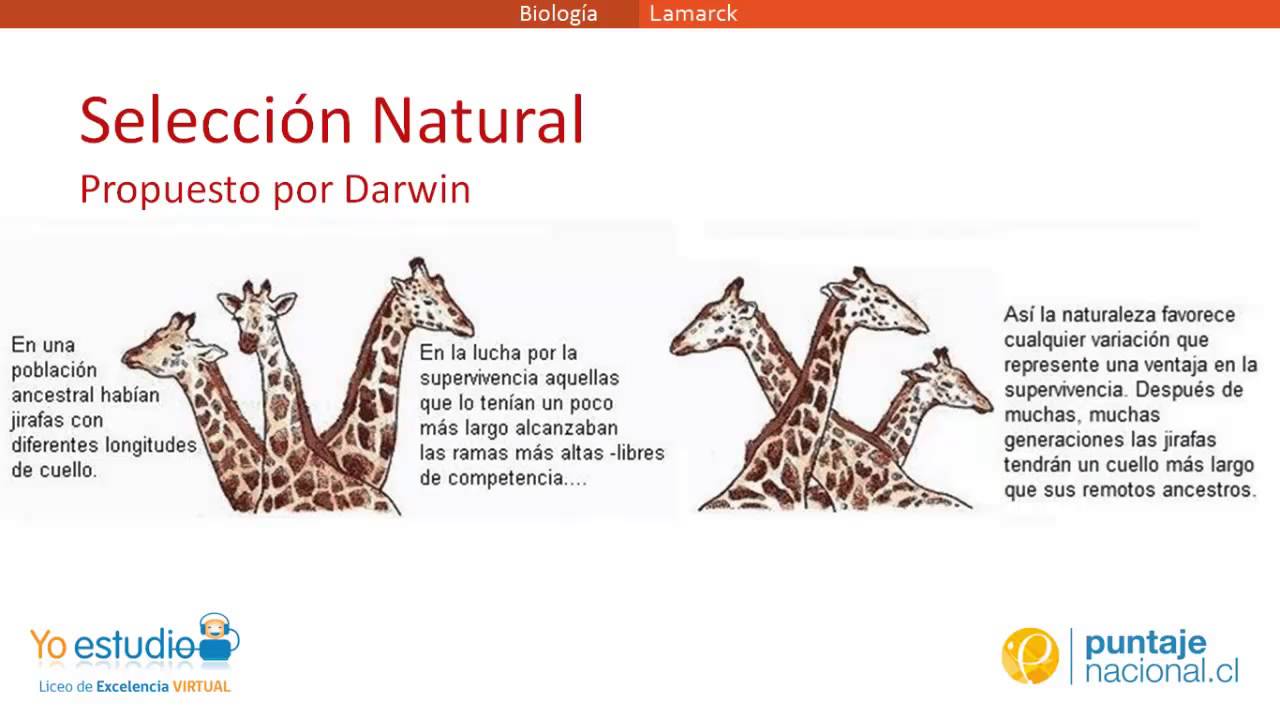 Biología Lamarck

Selección Natural

Propuesto por Darwin

En una población ancestral habían jirafas con diferentes longitudes de cuello.

En la lucha por la supervivencia aquellas que lo tenían un poco más largo alcanzaban las ramas más altas -libres de competencia....

Así la naturaleza favorece cualquier variación que represente una ventaja en la supervivencia. Después de muchas, muchas generaciones las jirafas tendrán un cuello más largo que sus remotos ancestros.

Yo estudio

Liceo de Excelencia VIRTUAL

puntaje nacional.cl